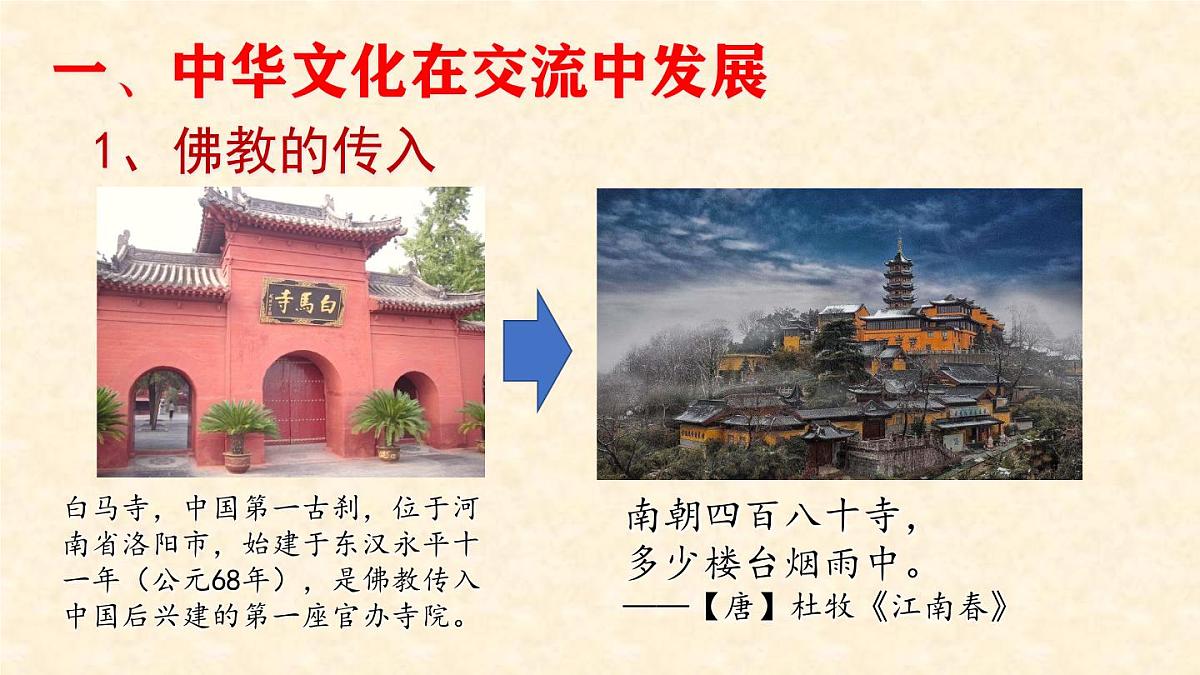 一、中华文化在交流中发展

1、佛教的传入

白馬寺

白马寺，中国第一古刹，位于河南省洛阳市，始建于东汉永平十一年（公元68年），是佛教传入中国后兴建的第一座官办寺院。

南朝四百八十寺，
多少楼台烟雨中。
——【唐】杜牧《江南春》